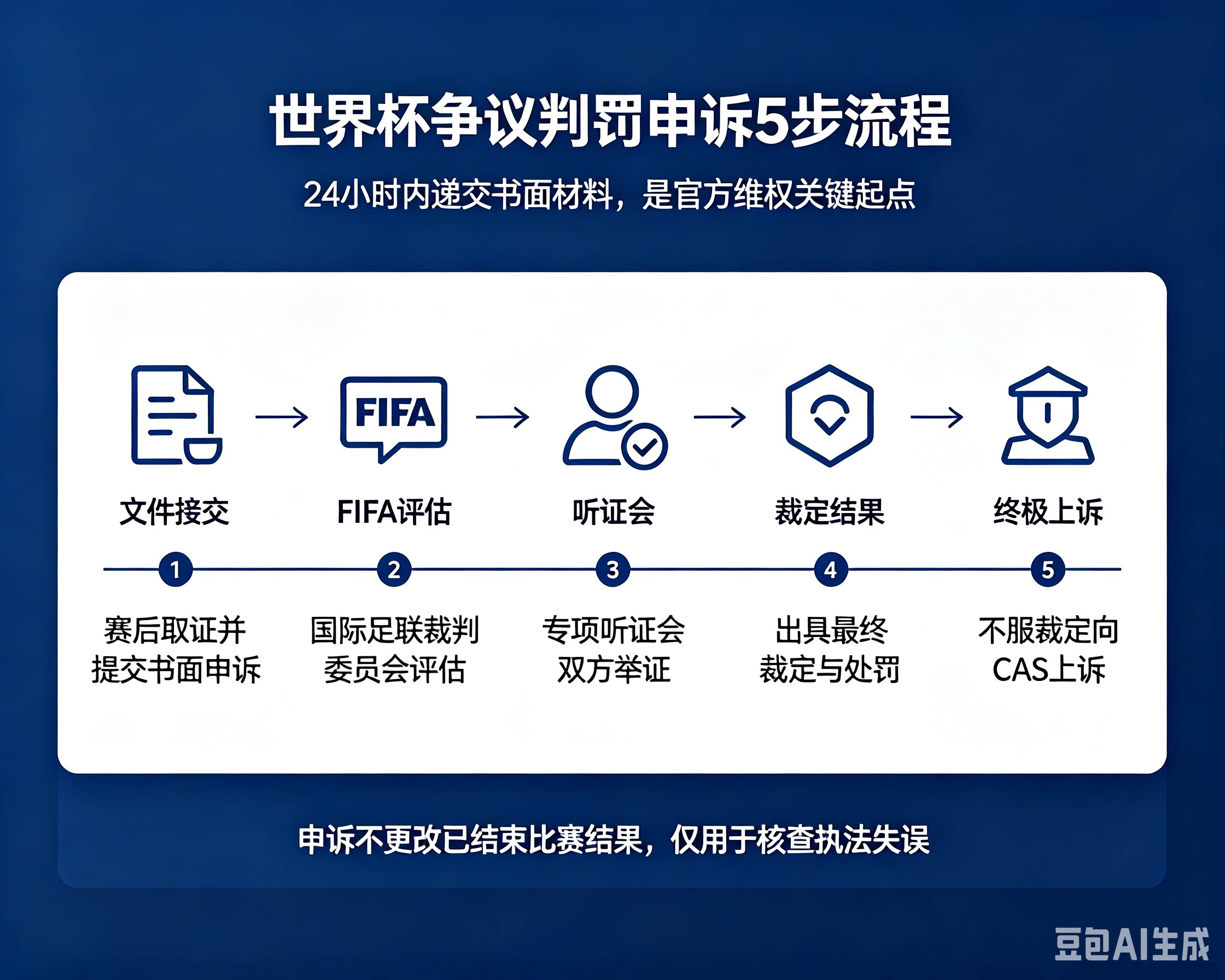 世界杯争议判罚申诉5步流程

24小时内递交书面材料，是官方维权关键起点

FIFA

文件接交

FIFA评估

听证会

裁定结果

终极上诉

1

2

3

4

5

赛后取证并提交书面申诉

国际足联裁判委员会评估

专项听证会双方举证

出具最终裁定与处罚

不服裁定向CAS上诉

申诉不更改已结束比赛结果，仅用于核查执法失误

豆包AI生成